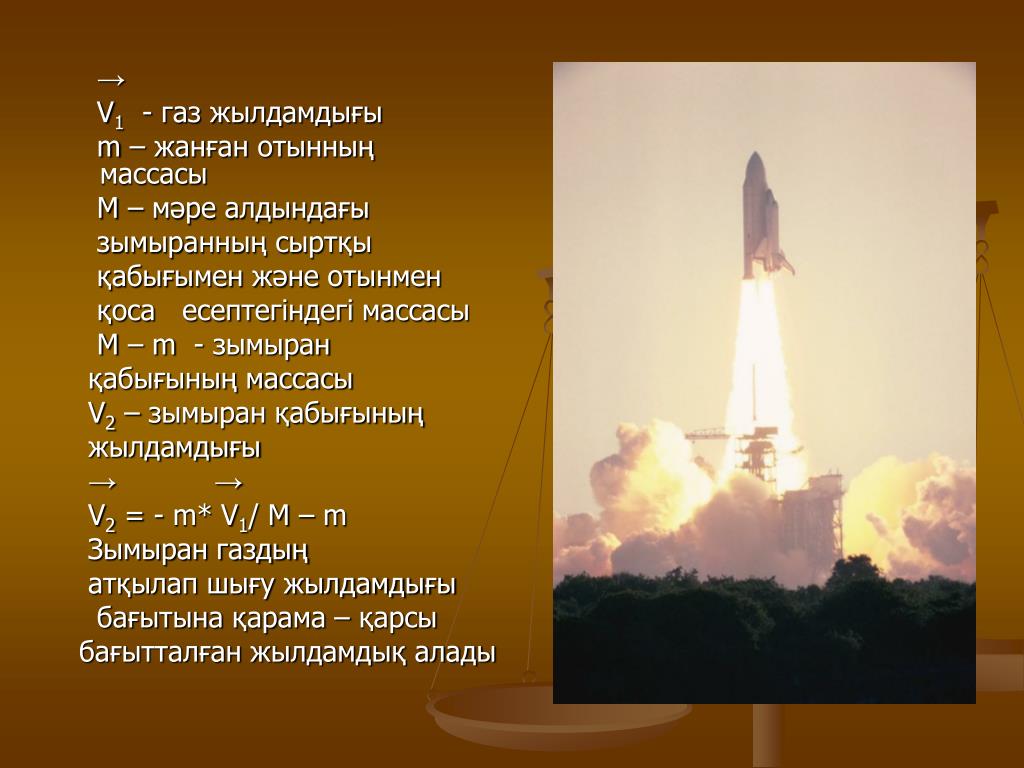 →
$V_1$ - газ жылдамдығы
m – жанған отынның массасы
M – мәре алдындағы зымыранның сыртқы қабығымен және отынмен қоса есептегіндегі массасы
M – m - зымыран қабығының массасы
$V_2$ – зымыран қабығының жылдамдығы
→ →
$V_2$ = - m* $V_1$/ M – m
Зымыран газдың атқылап шығу жылдамдығы бағытына қарама – қарсы бағытталған жылдамдық алады